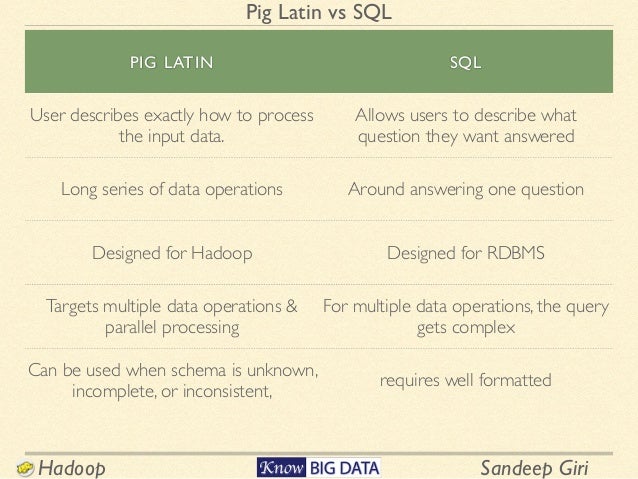 Pig Latin vs SQL

| PIG LATIN | SQL |
|---|---|
| User describes exactly how to process the input data. | Allows users to describe what question they want answered |
| Long series of data operations | Around answering one question |
| Designed for Hadoop | Designed for RDBMS |
| Targets multiple data operations & parallel processing | For multiple data operations, the query gets complex |
| Can be used when schema is unknown, incomplete, or inconsistent, | requires well formatted |

Hadoop

Know BIG DATA

Sandeep Giri